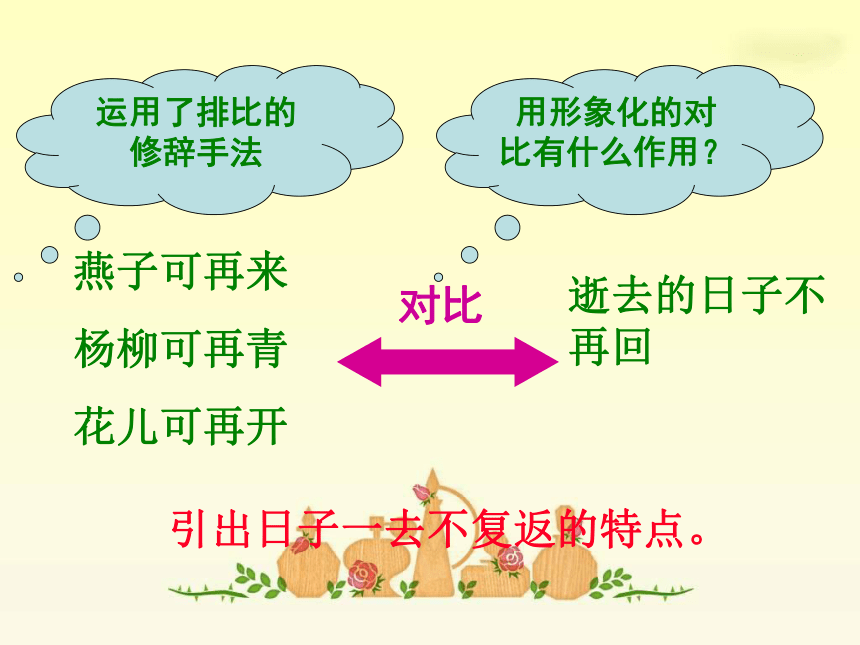 运用了排比的修辞手法

用形象化的对比有什么作用？

燕子可再来

杨柳可再青

花儿可再开

对比

逝去的日子不再回

引出日子一去不复返的特点。